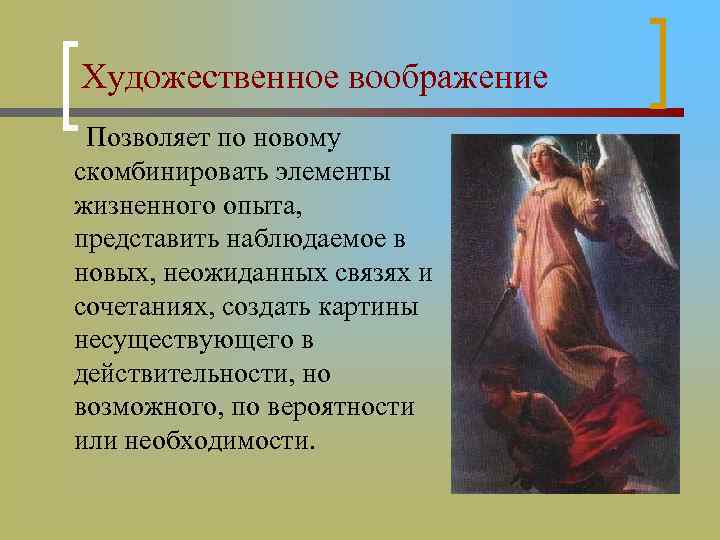 Художественное воображение

Позволяет по новому скомбинировать элементы жизненного опыта, представить наблюдаемое в новых, неожиданных связях и сочетаниях, создать картины несуществующего в действительности, но возможного, по вероятности или необходимости.